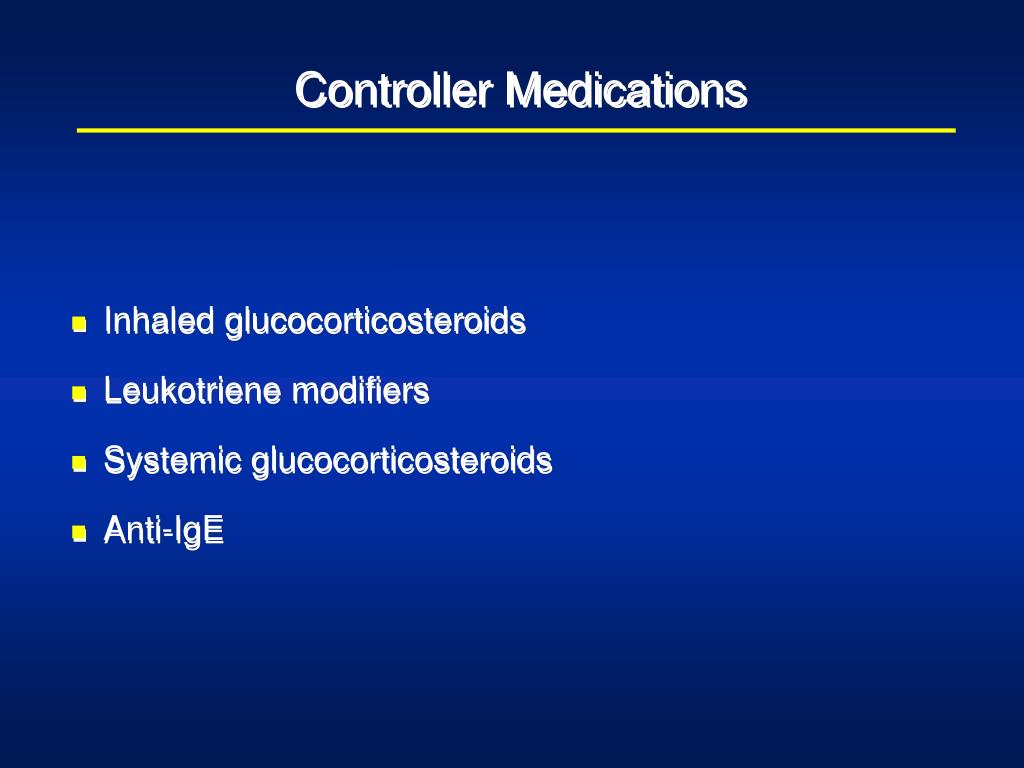 Controller Medications

- Inhaled glucocorticosteroids
- Leukotriene modifiers
- Systemic glucocorticosteroids
- Anti-IgE